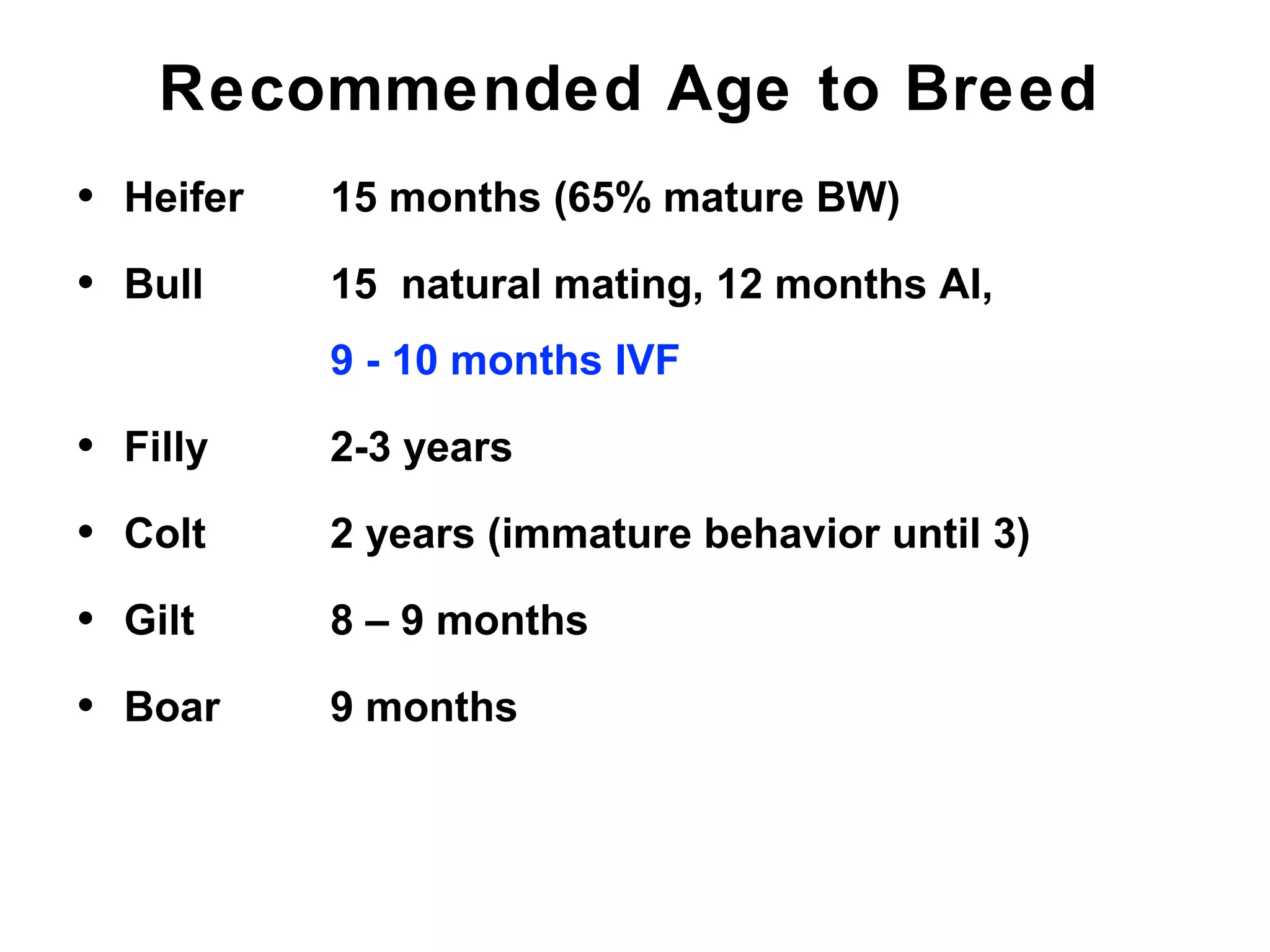 Recommended Age to Breed

• Heifer 15 months (65% mature BW)

• Bull 15 natural mating, 12 months AI,

9 - 10 months IVF

• Filly 2-3 years

• Colt 2 years (immature behavior until 3)

• Gilt 8 – 9 months

• Boar 9 months